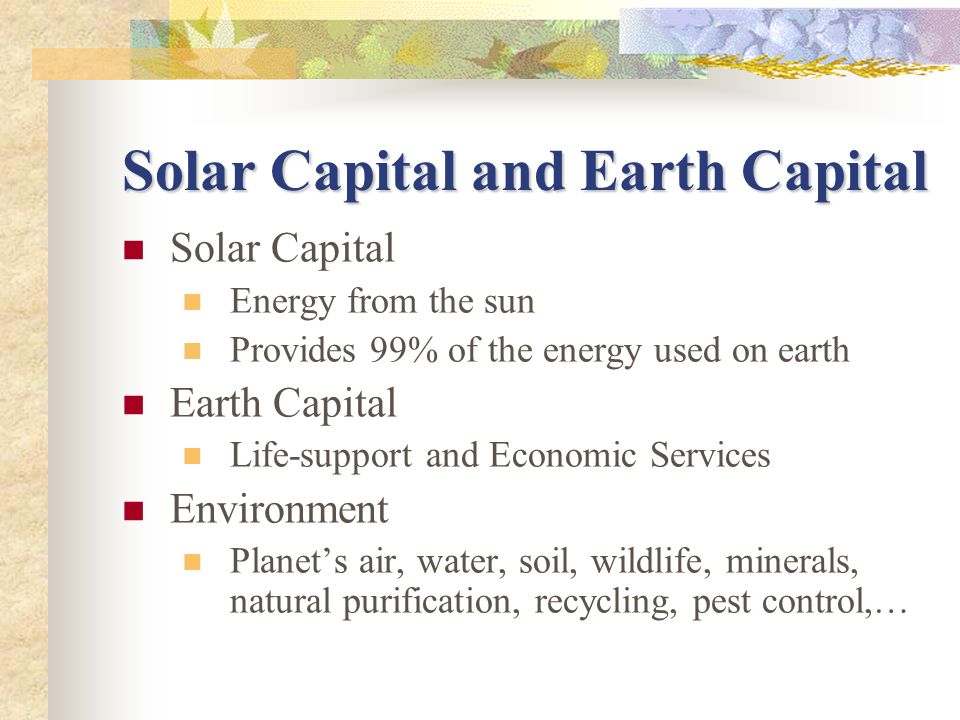 Solar Capital and Earth Capital

- Solar Capital
  - Energy from the sun
  - Provides 99% of the energy used on earth
- Earth Capital
  - Life-support and Economic Services
- Environment
  - Planet’s air, water, soil, wildlife, minerals, natural purification, recycling, pest control,…